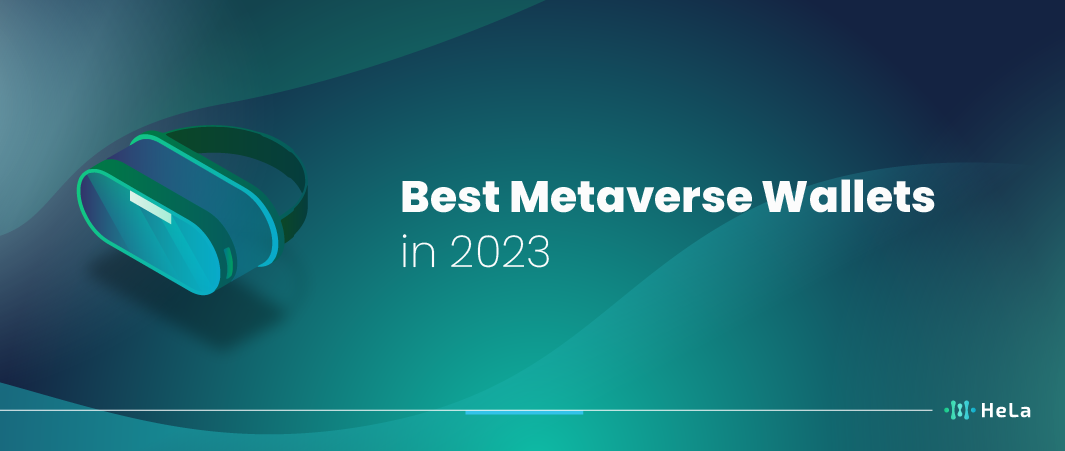 Best Metaverse Wallets
in 2023

HeLa